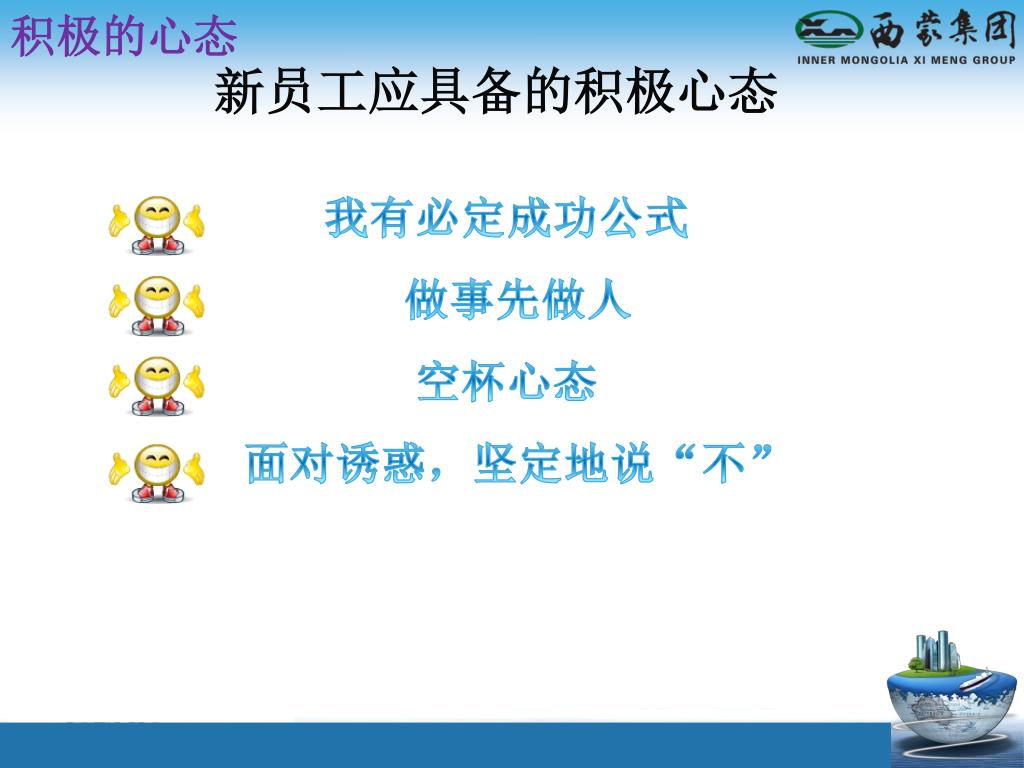 积极的心态

西蒙集团
INNER MONGOLIA XI MENG GROUP

新员工应具备的积极心态

我有必定成功公式

做事先做人

空杯心态

面对诱惑，坚定地说“不”